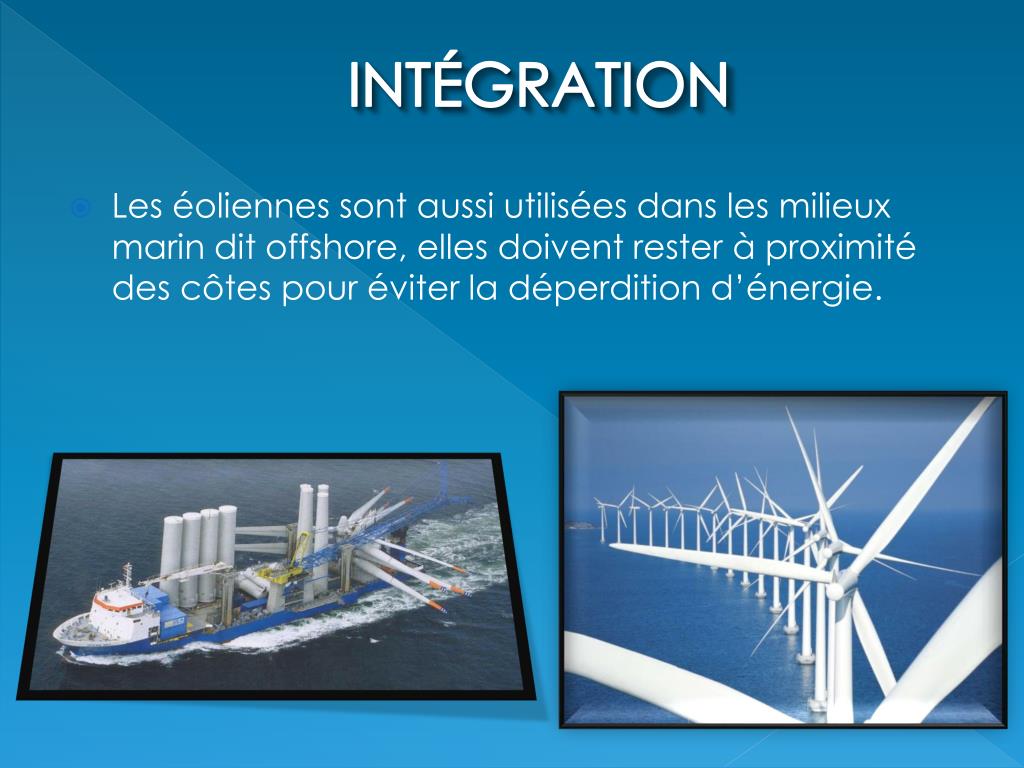 INTÉGRATION

Les éoliennes sont aussi utilisées dans les milieux marin dit offshore, elles doivent rester à proximité des côtes pour éviter la déperdition d’énergie.